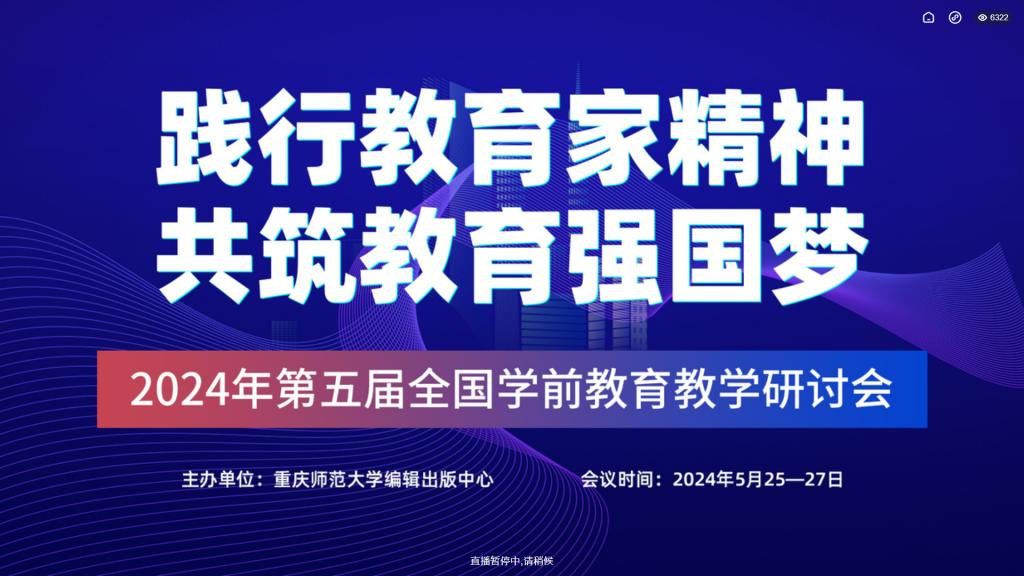 6322

践行教育家精神
共筑教育强国梦

2024年第五届全国学前教育教学研讨会

主办单位：重庆师范大学编辑出版中心　　会议时间：2024年5月25—27日

直播暂停中,请稍候